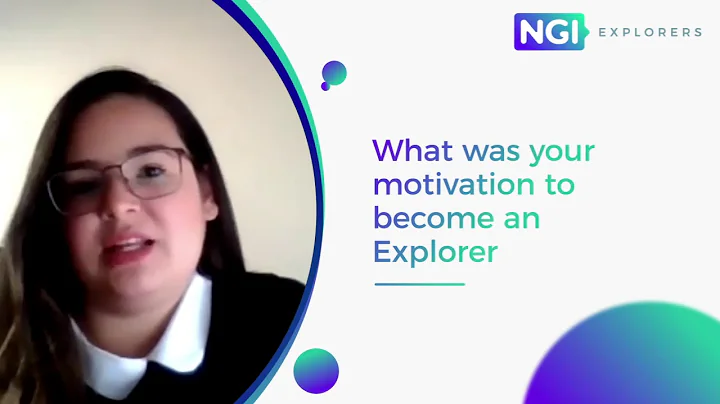 NGI EXPLORERS

What was your motivation to become an Explorer